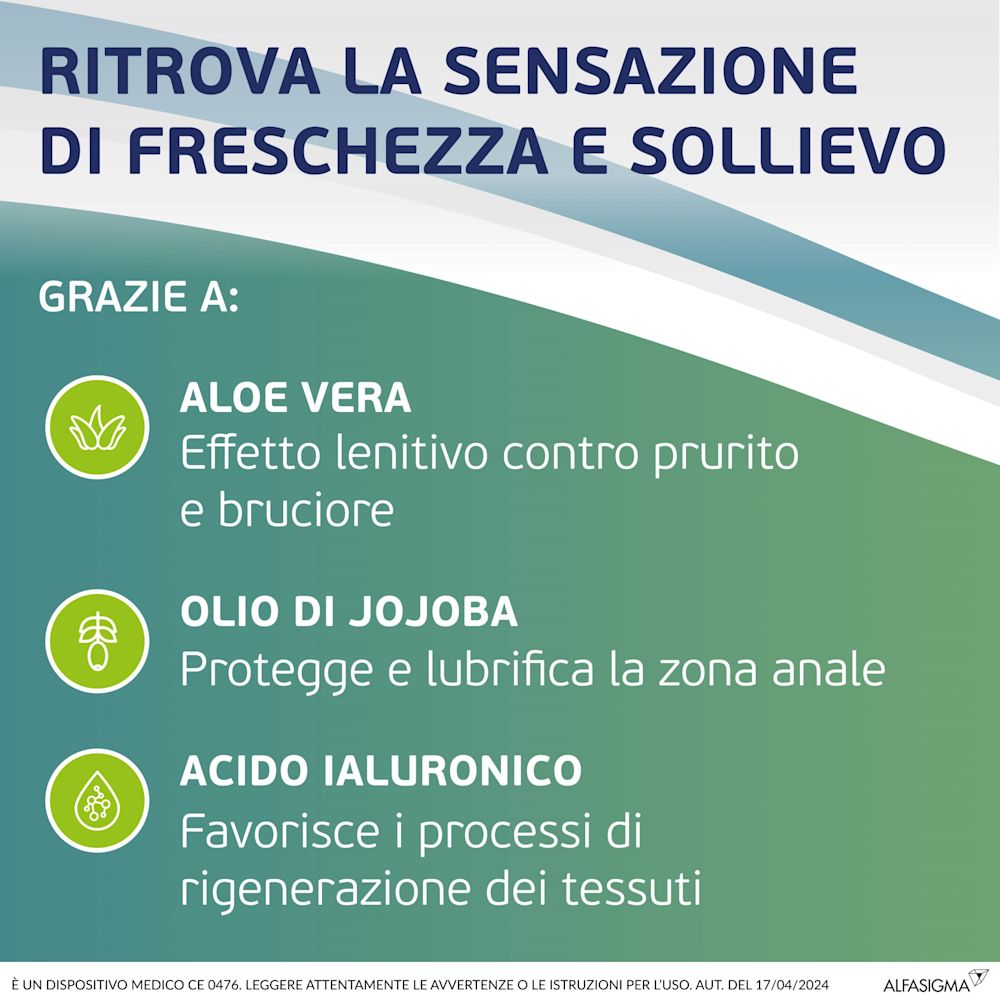 RITROVA LA SENSAZIONE DI FRESCHEZZA E SOLLIEVO

GRAZIE A:

ALOE VERA
Effetto lenitivo contro prurito e bruciore

OLIO DI JOJOBA
Protegge e lubrifica la zona anale

ACIDO IALURONICO
Favorisce i processi di rigenerazione dei tessuti

È UN DISPOSITIVO MEDICO CE 0476. LEGGERE ATTENTAMENTE LE AVVERTENZE O LE ISTRUZIONI PER L'USO. AUT. DEL 17/04/2024

ALFASIGMA